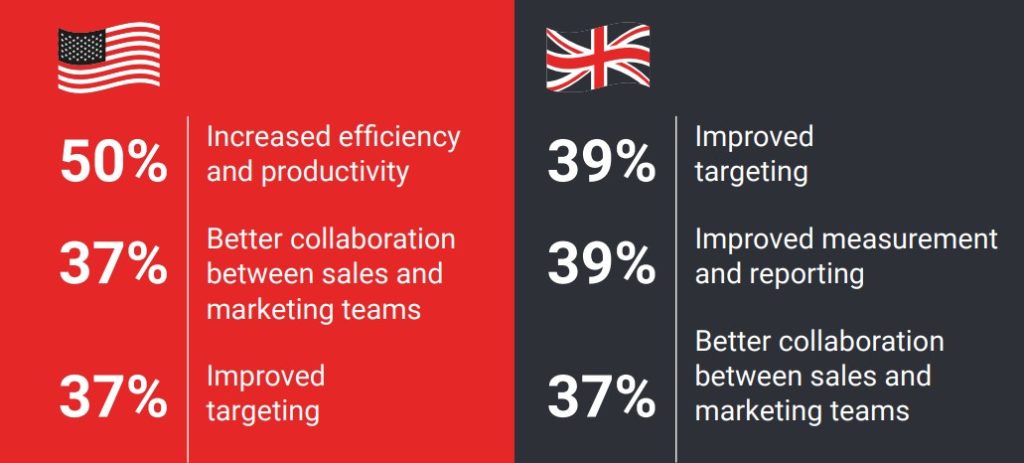 50% Increased efficiency and productivity

37% Better collaboration between sales and marketing teams

37% Improved targeting

39% Improved targeting

39% Improved measurement and reporting

37% Better collaboration between sales and marketing teams